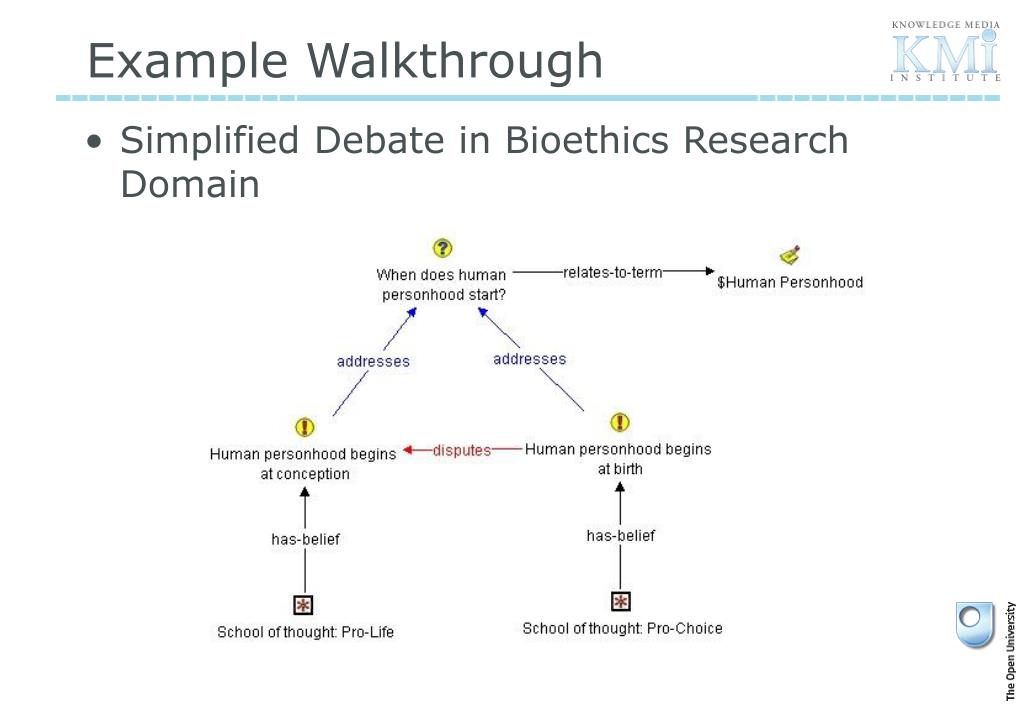 Example Walkthrough

KNOWLEDGE MEDIA
KMi
INSTITUTE

• Simplified Debate in Bioethics Research Domain

When does human personhood start?

relates-to-term

$Human Personhood

addresses

addresses

Human personhood begins at conception

disputes

Human personhood begins at birth

has-belief

has-belief

School of thought: Pro-Life

School of thought: Pro-Choice

The Open University